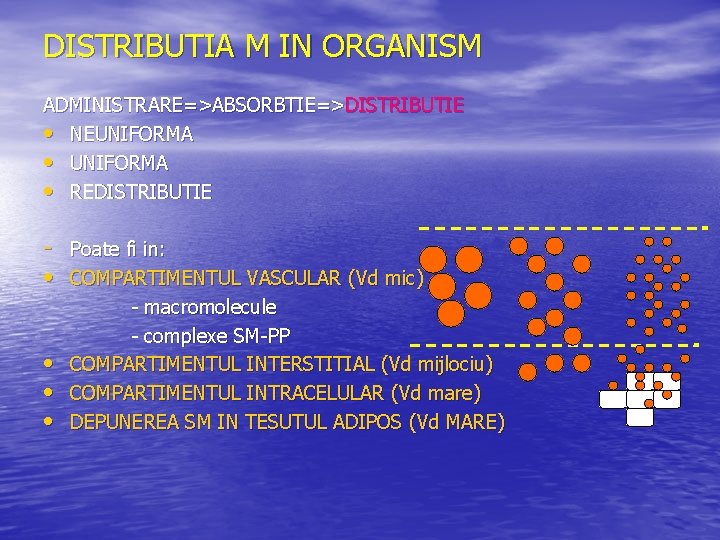 DISTRIBUTIA M IN ORGANISM

ADMINISTRARE=>ABSORBTIE=>DISTRIBUTIE
• NEUNIFORMA
• UNIFORMA
• REDISTRIBUTIE

- Poate fi in:
• COMPARTIMENTUL VASCULAR (Vd mic)
- macromolecule
- complexe SM-PP
• COMPARTIMENTUL INTERSTITIAL (Vd mijlociu)
• COMPARTIMENTUL INTRACELULAR (Vd mare)
• DEPUNEREA SM IN TESUTUL ADIPOS (Vd MARE)